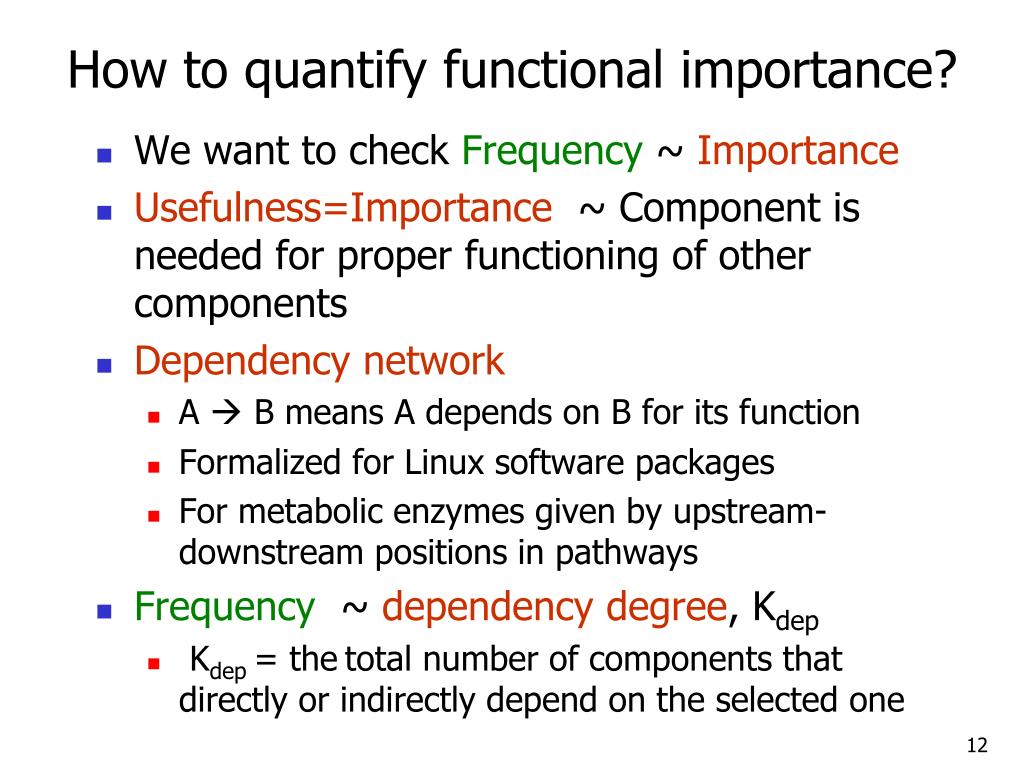 How to quantify functional importance?

- We want to check Frequency ~ Importance
- Usefulness=Importance ~ Component is needed for proper functioning of other components
- Dependency network
  - A → B means A depends on B for its function
  - Formalized for Linux software packages
  - For metabolic enzymes given by upstream-downstream positions in pathways
- Frequency ~ dependency degree, $K_{dep}$
  - $K_{dep}$ = the total number of components that directly or indirectly depend on the selected one

12